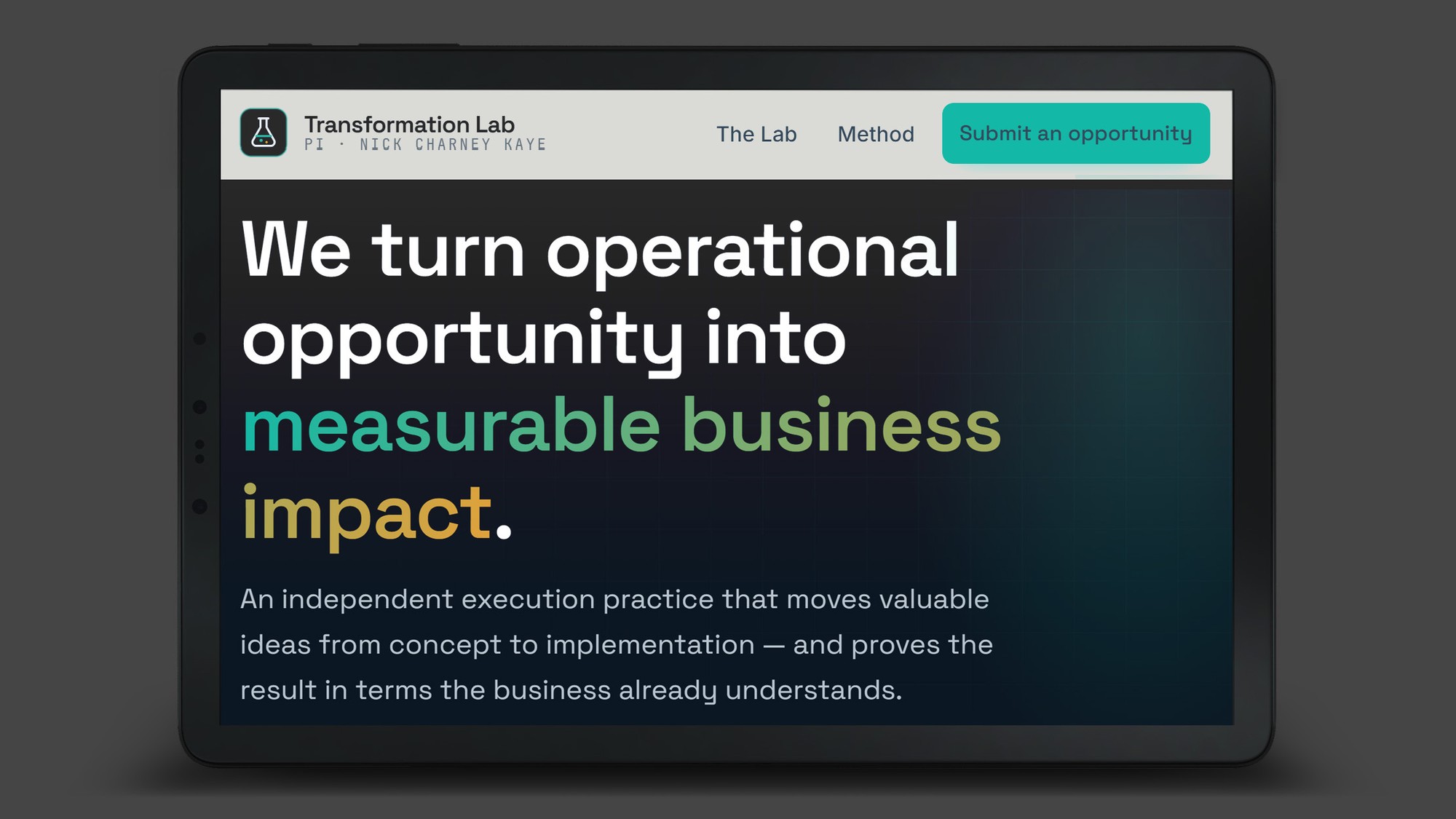 Transformation Lab
PI · NICK CHARNEY KAYE

The Lab
Method
Submit an opportunity

We turn operational opportunity into measurable business impact.

An independent execution practice that moves valuable ideas from concept to implementation — and proves the result in terms the business already understands.